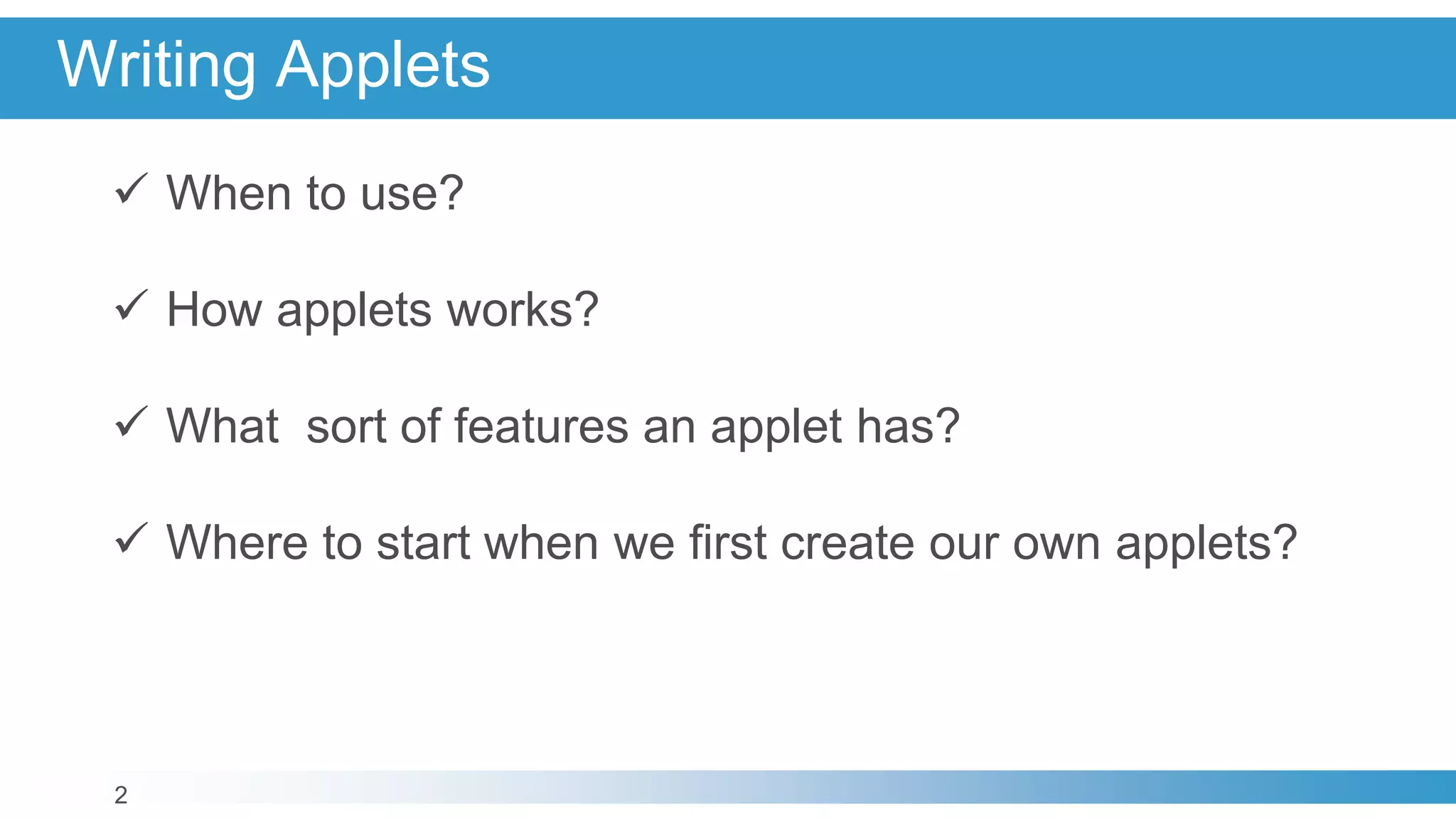 Writing Applets

✓ When to use?

✓ How applets works?

✓ What sort of features an applet has?

✓ Where to start when we first create our own applets?

2